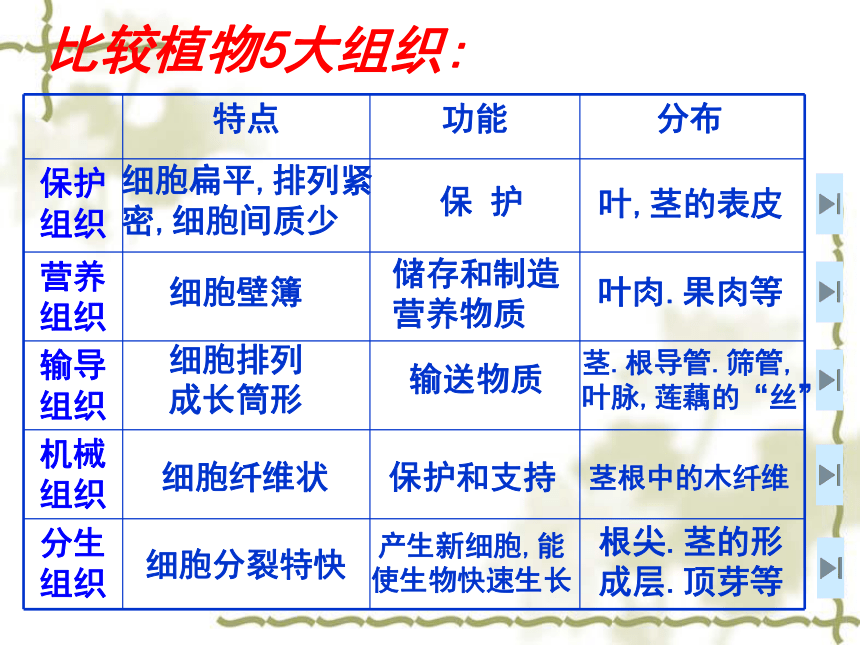 比较植物5大组织:

| | 特点 | 功能 | 分布 |
|---|---|---|---|
| 保护组织 | 细胞扁平, 排列紧密, 细胞间质少 | 保 护 | 叶, 茎的表皮 |
| 营养组织 | 细胞壁薄 | 储存和制造营养物质 | 叶肉. 果肉等 |
| 输导组织 | 细胞排列成长筒形 | 输送物质 | 茎. 根导管. 筛管, 叶脉, 莲藕的“丝” |
| 机械组织 | 细胞纤维状 | 保护和支持 | 茎根中的木纤维 |
| 分生组织 | 细胞分裂特快 | 产生新细胞, 能使生物快速生长 | 根尖. 茎的形成层. 顶芽等 |